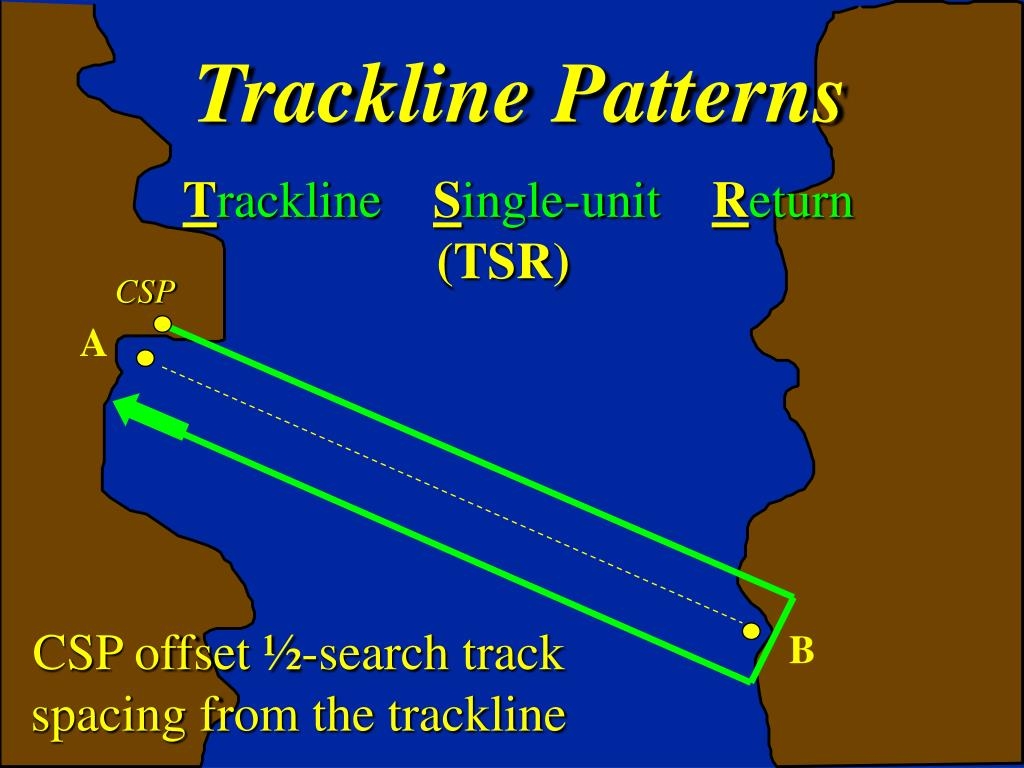 Trackline Patterns

Trackline Single-unit Return (TSR)

CSP

A

B

CSP offset ½-search track spacing from the trackline